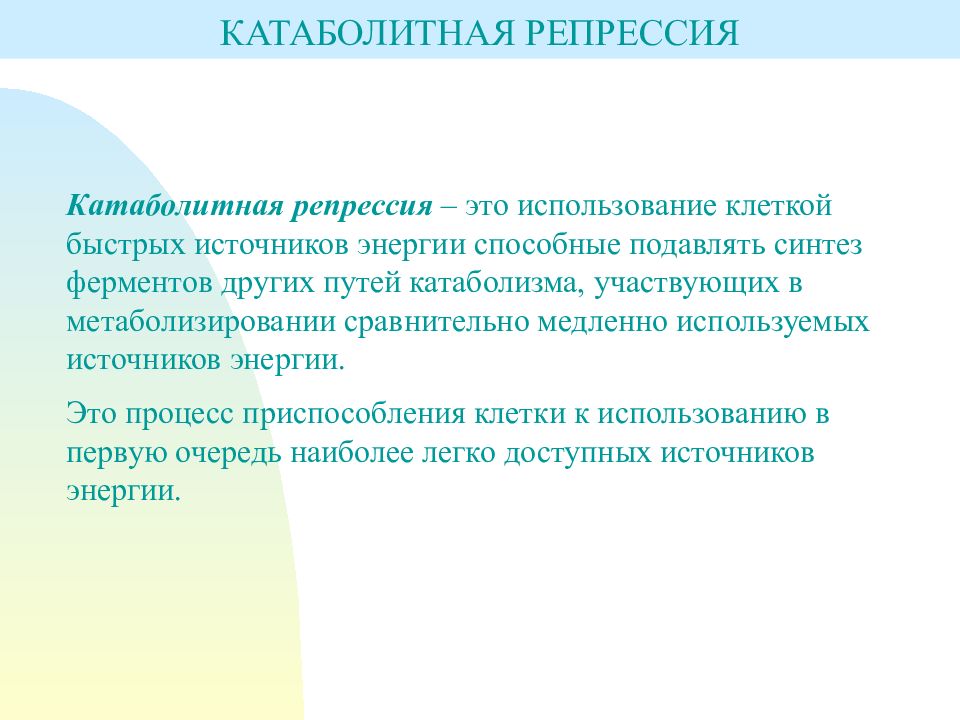 КАТАБОЛИТНАЯ РЕПРЕССИЯ

Катаболитная репрессия – это использование клеткой быстрых источников энергии способные подавлять синтез ферментов других путей катаболизма, участвующих в метаболизировании сравнительно медленно используемых источников энергии.

Это процесс приспособления клетки к использованию в первую очередь наиболее легко доступных источников энергии.